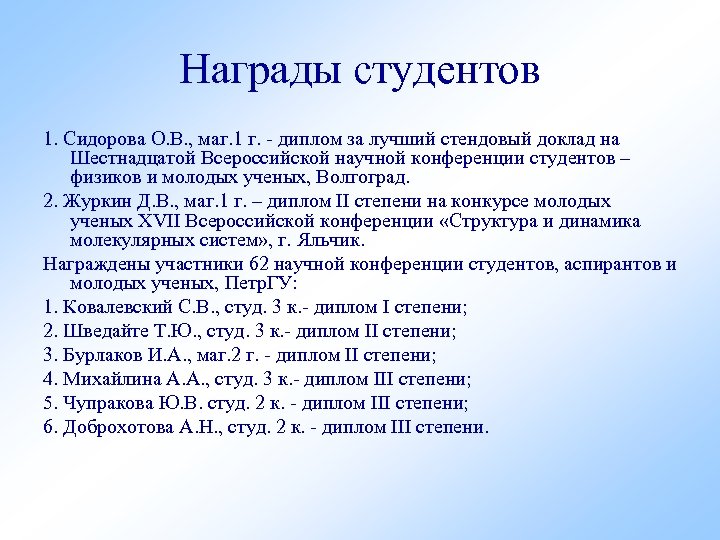 Награды студентов

1. Сидорова О.В., маг.1 г. - диплом за лучший стендовый доклад на Шестнадцатой Всероссийской научной конференции студентов – физиков и молодых ученых, Волгоград.

2. Журкин Д.В., маг.1 г. – диплом II степени на конкурсе молодых ученых XVII Всероссийской конференции «Структура и динамика молекулярных систем», г. Яльчик.

Награждены участники 62 научной конференции студентов, аспирантов и молодых ученых, ПетрГУ:

1. Ковалевский С.В., студ. 3 к.- диплом I степени;

2. Шведайте Т.Ю., студ. 3 к.- диплом II степени;

3. Бурлаков И.А., маг.2 г. - диплом II степени;

4. Михайлина А.А., студ. 3 к.- диплом III степени;

5. Чупракова Ю.В. студ. 2 к. - диплом III степени;

6. Доброхотова А.Н., студ. 2 к. - диплом III степени.